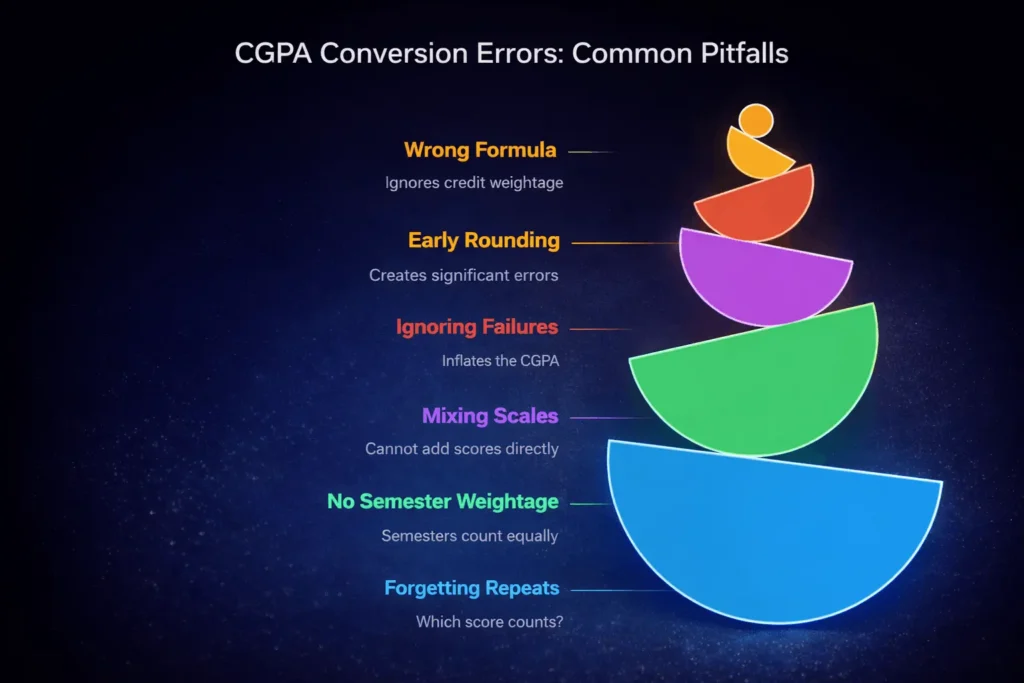 CGPA Conversion Errors: Common Pitfalls

Wrong Formula
Ignores credit weightage

Early Rounding
Creates significant errors

Ignoring Failures
Inflates the CGPA

Mixing Scales
Cannot add scores directly

No Semester Weightage
Semesters count equally

Forgetting Repeats
Which score counts?